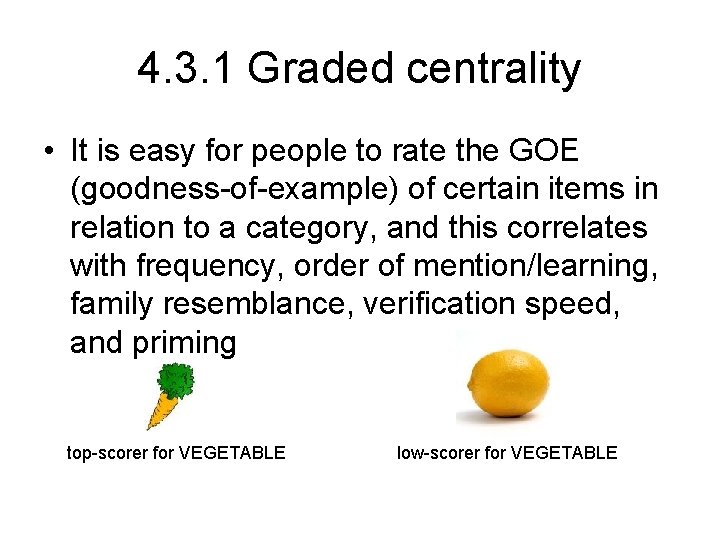 4.3.1 Graded centrality

• It is easy for people to rate the GOE (goodness-of-example) of certain items in relation to a category, and this correlates with frequency, order of mention/learning, family resemblance, verification speed, and priming

top-scorer for VEGETABLE

low-scorer for VEGETABLE